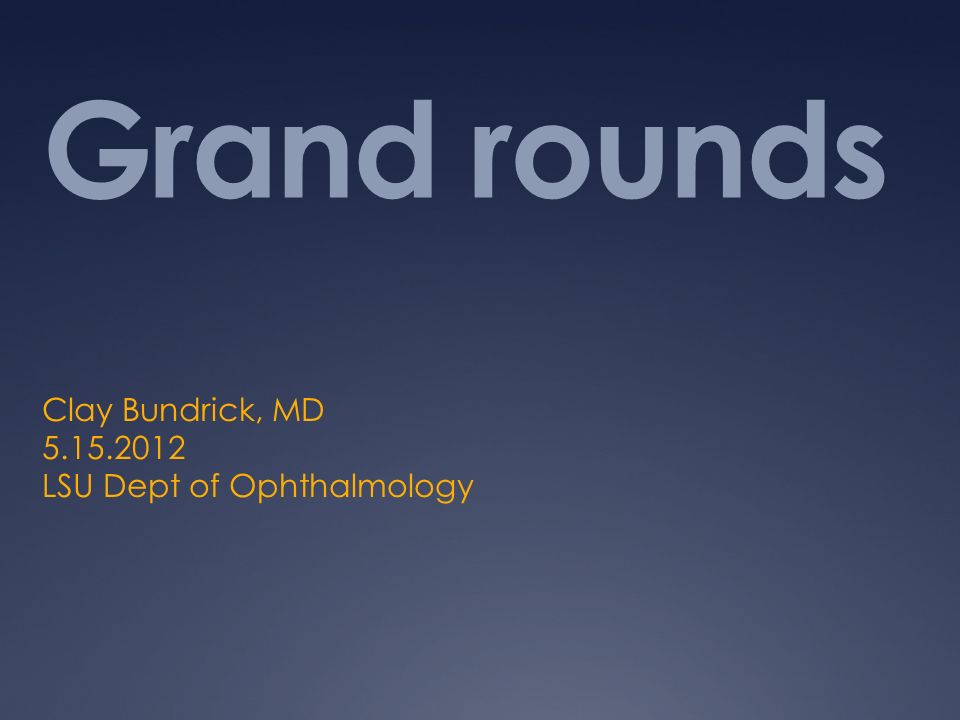 Grand rounds

Clay Bundrick, MD
5.15.2012
LSU Dept of Ophthalmology